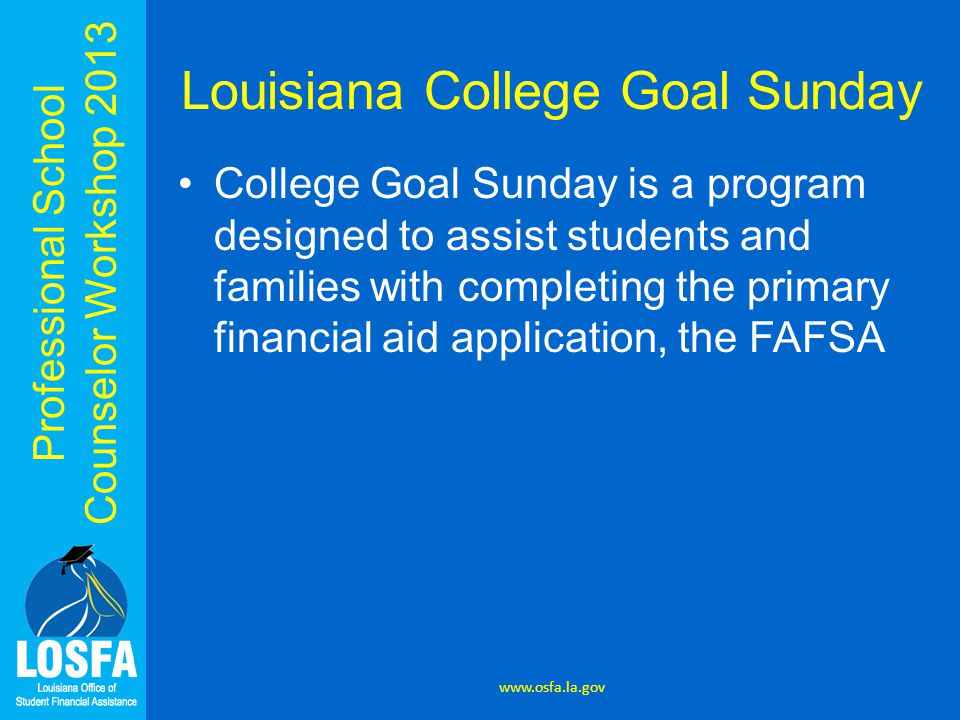 Professional School Counselor Workshop 2013

Louisiana College Goal Sunday

• College Goal Sunday is a program designed to assist students and families with completing the primary financial aid application, the FAFSA

LOSFA
Louisiana Office of Student Financial Assistance

www.osfa.la.gov